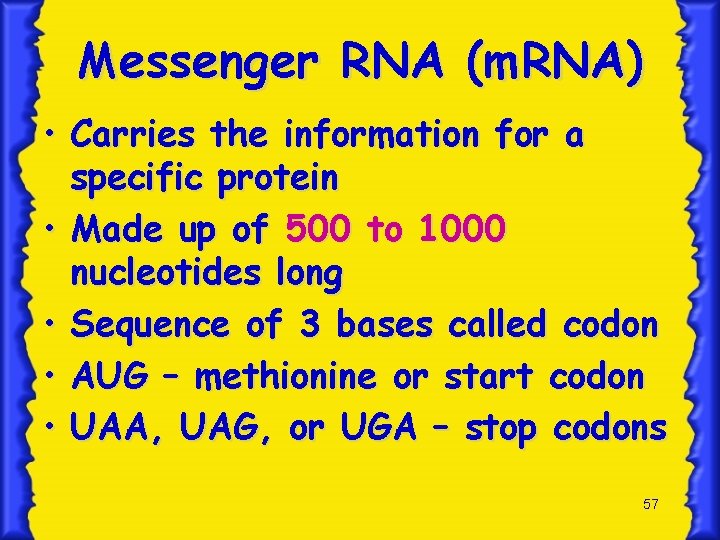 Messenger RNA (mRNA)

• Carries the information for a specific protein
• Made up of 500 to 1000 nucleotides long
• Sequence of 3 bases called codon
• AUG – methionine or start codon
• UAA, UAG, or UGA – stop codons

57